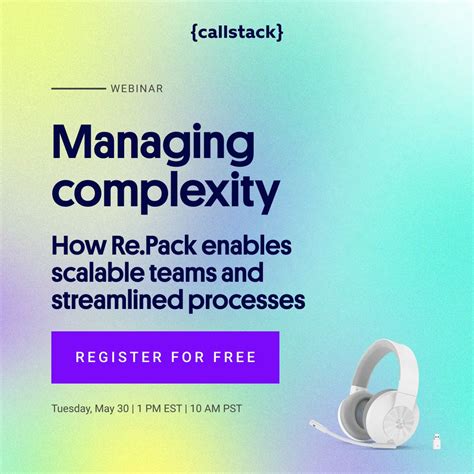 {callstack}

WEBINAR

Managing complexity

How Re.Pack enables scalable teams and streamlined processes

REGISTER FOR FREE

Tuesday, May 30 | 1 PM EST | 10 AM PST